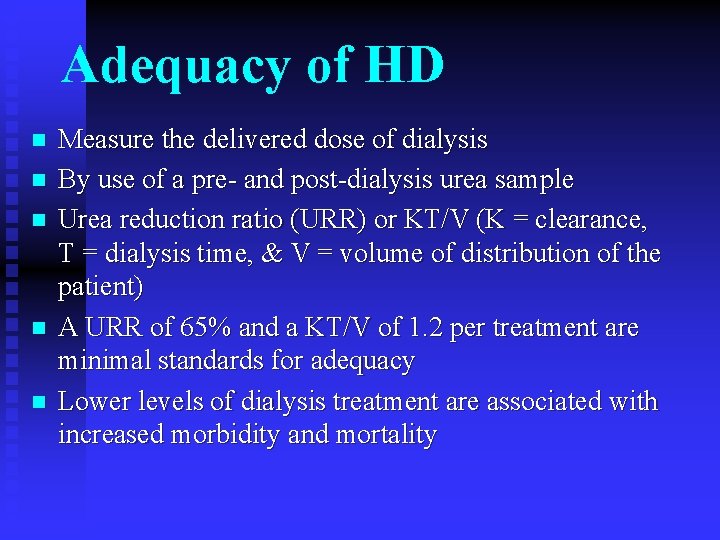 Adequacy of HD

- Measure the delivered dose of dialysis
- By use of a pre- and post-dialysis urea sample
- Urea reduction ratio (URR) or KT/V (K = clearance, T = dialysis time, & V = volume of distribution of the patient)
- A URR of 65% and a KT/V of 1.2 per treatment are minimal standards for adequacy
- Lower levels of dialysis treatment are associated with increased morbidity and mortality